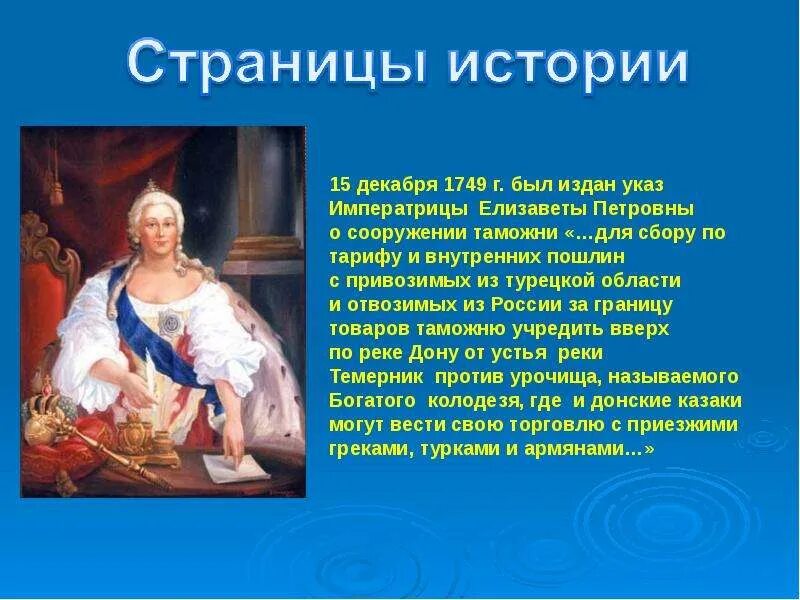 Страницы истории

15 декабря 1749 г. был издан указ Императрицы Елизаветы Петровны о сооружении таможни «…для сбору по тарифу и внутренних пошлин с привозимых из турецкой области и отвозимых из России за границу товаров таможню учредить вверх по реке Дону от устья реки Темерник против урочища, называемого Богатого колодезя, где и донские казаки могут вести свою торговлю с приезжими греками, турками и армянами…»